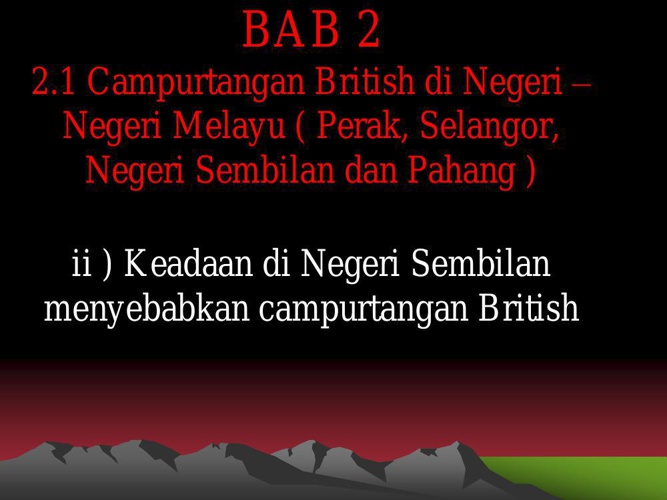 BAB 2

2.1 Campurtangan British di Negeri – Negeri Melayu ( Perak, Selangor, Negeri Sembilan dan Pahang )

ii ) Keadaan di Negeri Sembilan menyebabkan campurtangan British